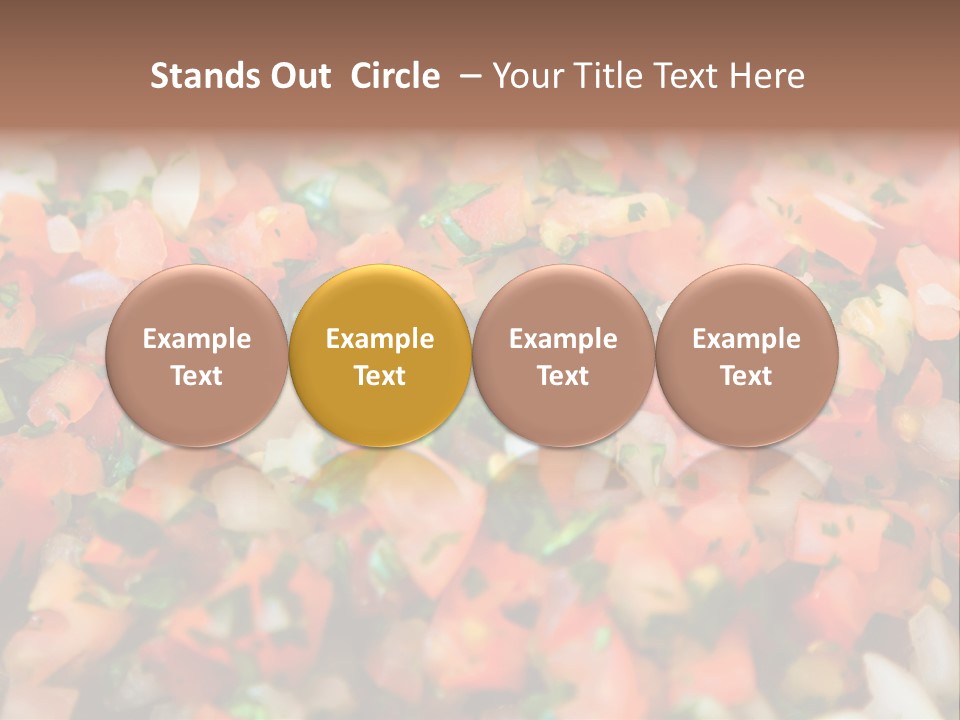 Stands Out Circle – Your Title Text Here

Example Text

Example Text

Example Text

Example Text